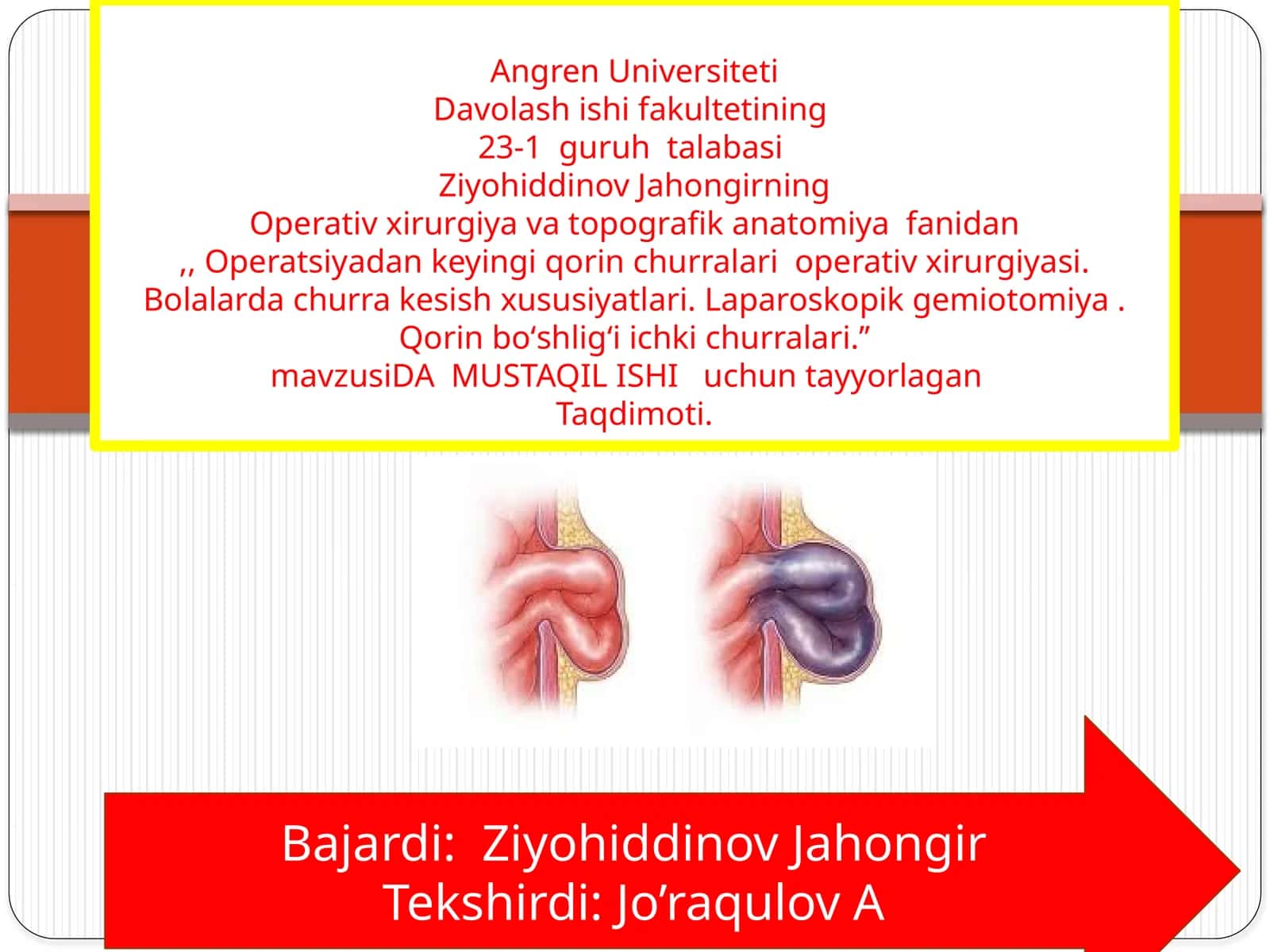 Angren Universiteti
Davolash ishi fakultetining
23-1 guruh talabasi
Ziyohiddinov Jahongirning
Operativ xirurgiya va topografik anatomiya fanidan
,, Operatsiyadan keyingi qorin churralari operativ xirurgiyasi. Bolalarda churra kesish xususiyatlari. Laparoskopik gemiotomiya . Qorin bo‘shlig‘i ichki churralari.”
mavzusiDA MUSTAQIL ISHI uchun tayyorlagan
Taqdimoti.

Bajardi: Ziyohiddinov Jahongir
Tekshirdi: Jo’raqulov A